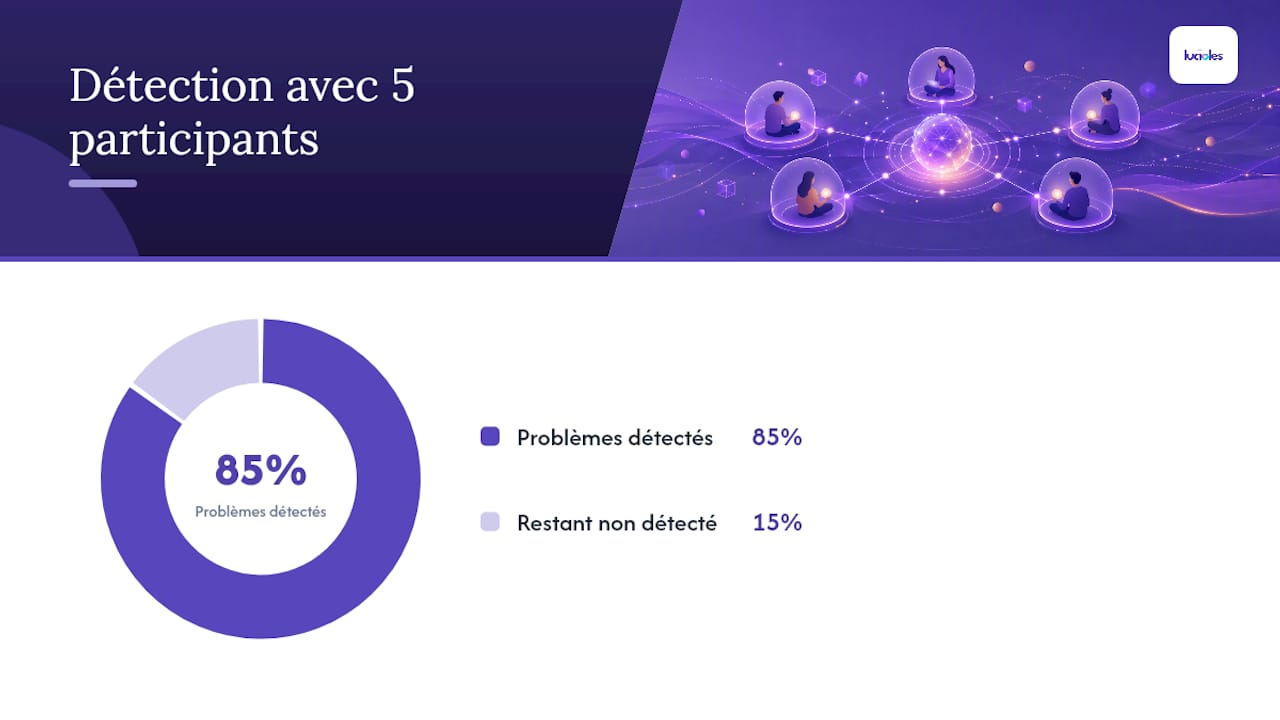 Détection avec 5 participants

lucioles

85%
Problèmes détectés

Problèmes détectés 85%

Restant non détecté 15%